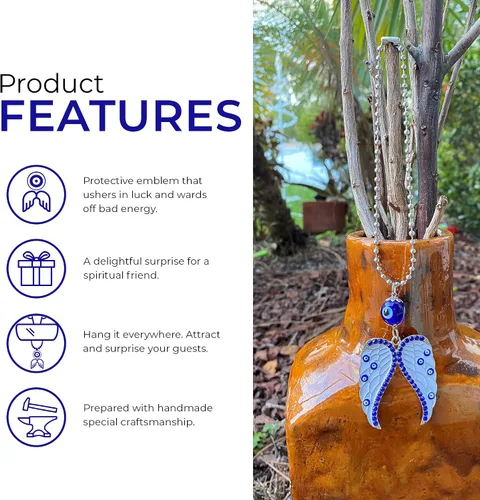 Product
FEATURES

Protective emblem that ushers in luck and wards off bad energy.

A delightful surprise for a spiritual friend.

Hang it everywhere. Attract and surprise your guests.

Prepared with handmade special craftsmanship.